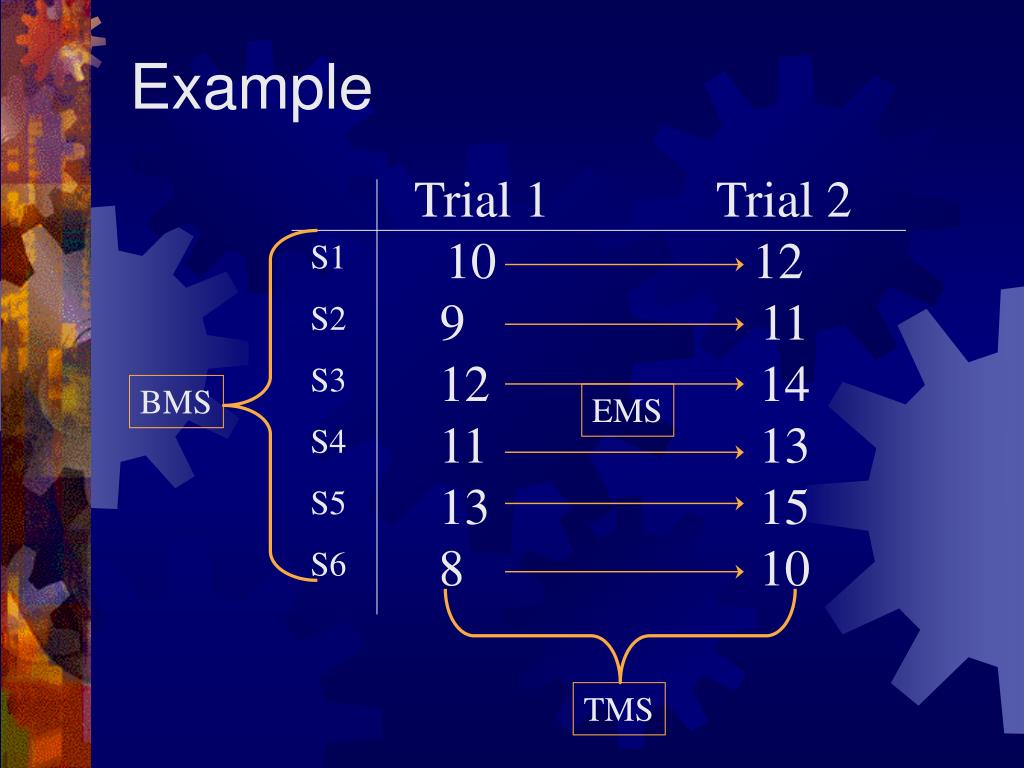 Example

| | Trial 1 | Trial 2 |
|---|---|---|
| S1 | 10 | 12 |
| S2 | 9 | 11 |
| S3 | 12 | 14 |
| S4 | 11 | 13 |
| S5 | 13 | 15 |
| S6 | 8 | 10 |

BMS

EMS

TMS